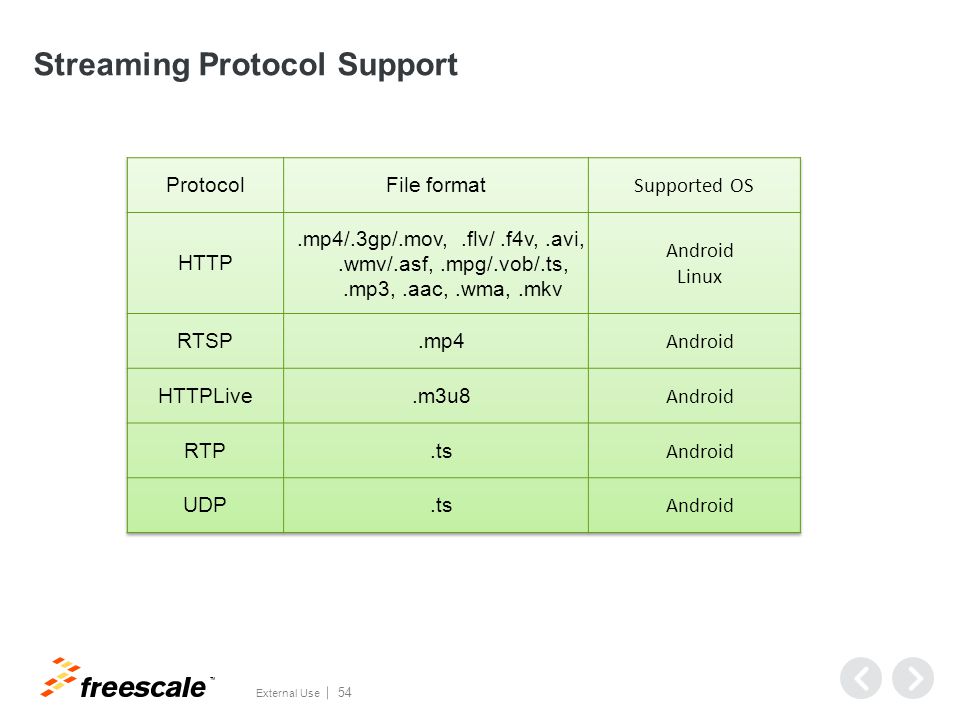 Streaming Protocol Support

| Protocol | File format | Supported OS |
|---|---|---|
| HTTP | .mp4/.3gp/.mov, .flv/ .f4v, .avi, .wmv/.asf, .mpg/.vob/.ts, .mp3, .aac, .wma, .mkv | Android Linux |
| RTSP | .mp4 | Android |
| HTTPLive | .m3u8 | Android |
| RTP | .ts | Android |
| UDP | .ts | Android |

freescale™

External Use | 54